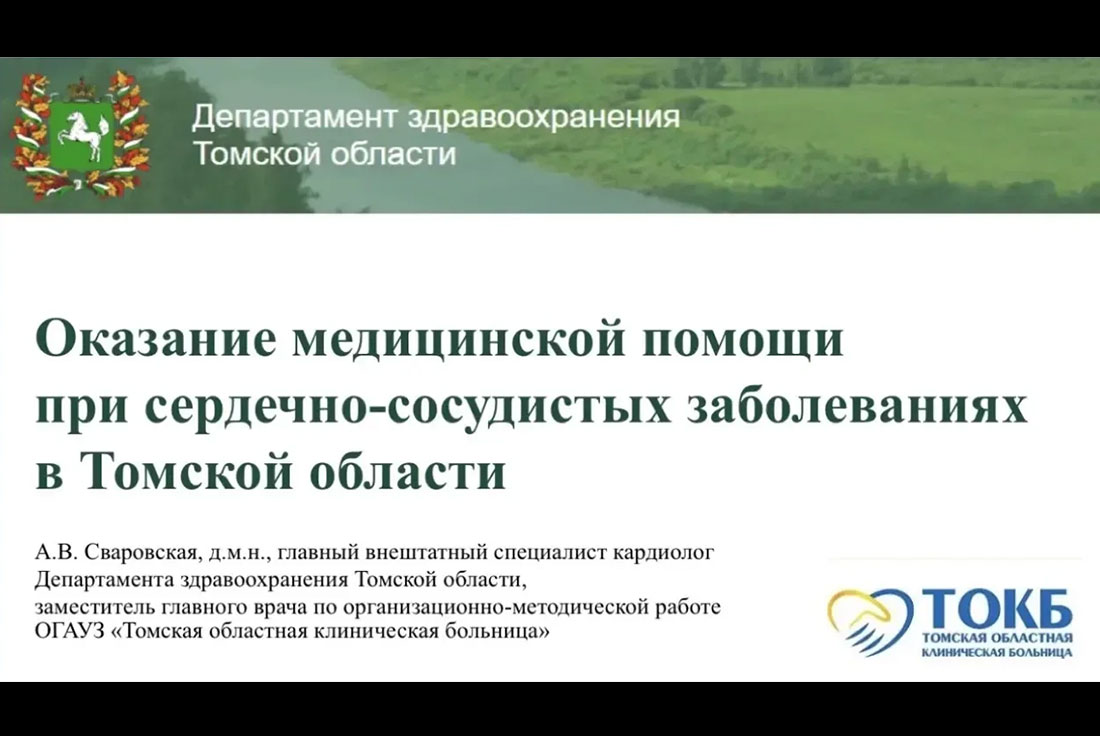 Департамент здравоохранения Томской области

Оказание медицинской помощи при сердечно-сосудистых заболеваниях в Томской области

А.В. Сваровская, д.м.н., главный внештатный специалист кардиолог Департамента здравоохранения Томской области,
заместитель главного врача по организационно-методической работе ОГАУЗ «Томская областная клиническая больница»

ТОКБ
ТОМСКАЯ ОБЛАСТНАЯ КЛИНИЧЕСКАЯ БОЛЬНИЦА